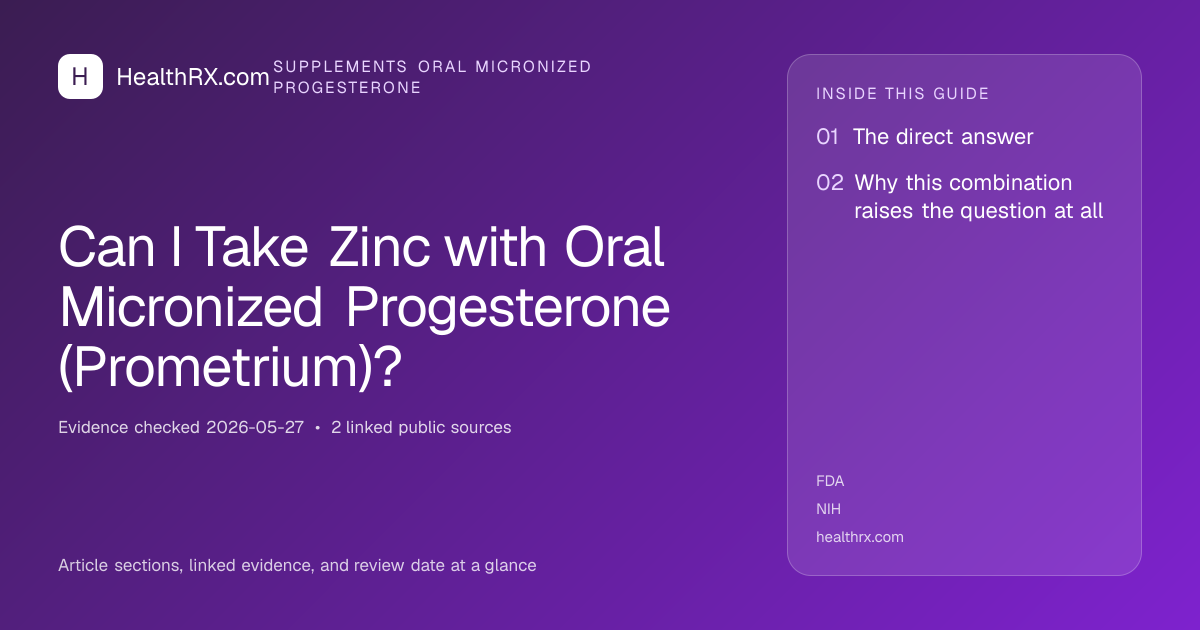 H HealthRX.com SUPPLEMENTS ORAL MICRONIZED PROGESTERONE

Can I Take Zinc with Oral Micronized Progesterone (Prometrium)?

Evidence checked 2026-05-27 • 2 linked public sources

Article sections, linked evidence, and review date at a glance

INSIDE THIS GUIDE

01 The direct answer

02 Why this combination raises the question at all

FDA

NIH

healthrx.com